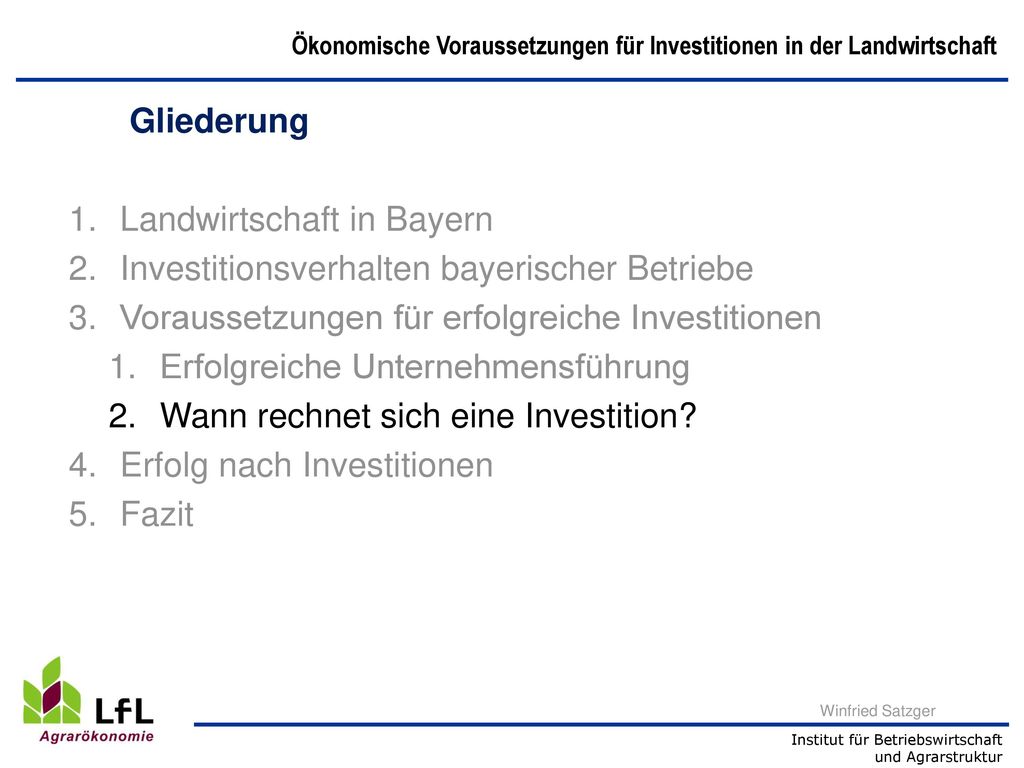 Ökonomische Voraussetzungen für Investitionen in der Landwirtschaft

Gliederung

1. Landwirtschaft in Bayern
2. Investitionsverhalten bayerischer Betriebe
3. Voraussetzungen für erfolgreiche Investitionen
1. Erfolgreiche Unternehmensführung
2. Wann rechnet sich eine Investition?
4. Erfolg nach Investitionen
5. Fazit

LfL
Agrarökonomie

Winfried Satzger

Institut für Betriebswirtschaft und Agrarstruktur